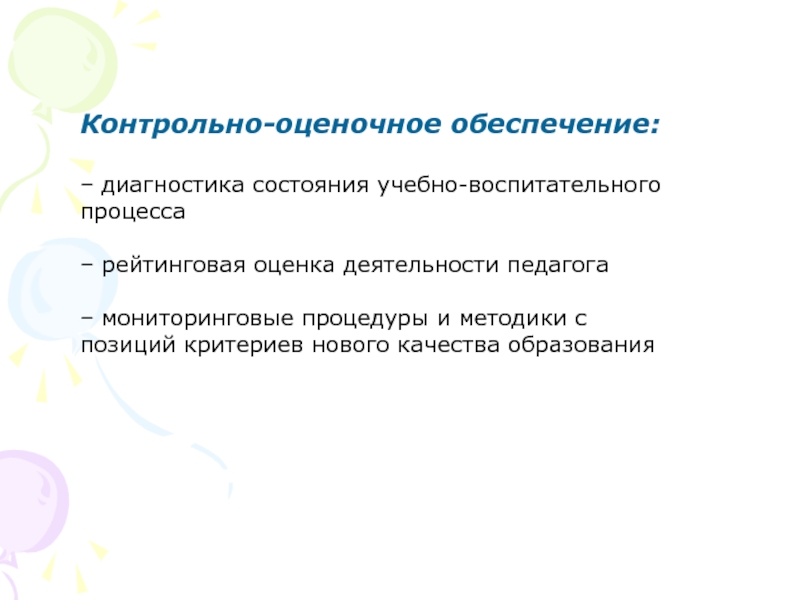 Контрольно-оценочное обеспечение:

– диагностика состояния учебно-воспитательного процесса

– рейтинговая оценка деятельности педагога

– мониторинговые процедуры и методики с позиций критериев нового качества образования